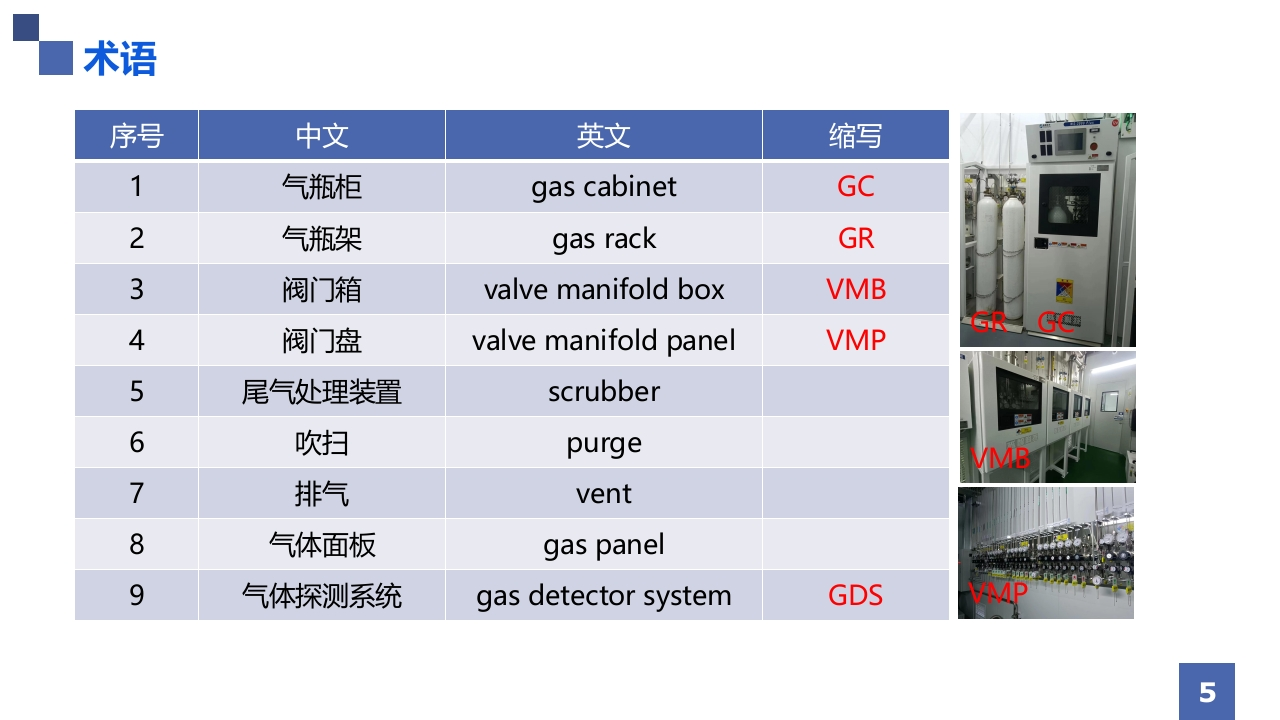 术语

| 序号 | 中文 | 英文 | 缩写 |
|---|---|---|---|
| 1 | 气瓶柜 | gas cabinet | GC |
| 2 | 气瓶架 | gas rack | GR |
| 3 | 阀门箱 | valve manifold box | VMB |
| 4 | 阀门盘 | valve manifold panel | VMP |
| 5 | 尾气处理装置 | scrubber | |
| 6 | 吹扫 | purge | |
| 7 | 排气 | vent | |
| 8 | 气体面板 | gas panel | |
| 9 | 气体探测系统 | gas detector system | GDS |

GR GC

VMB

VMP

5